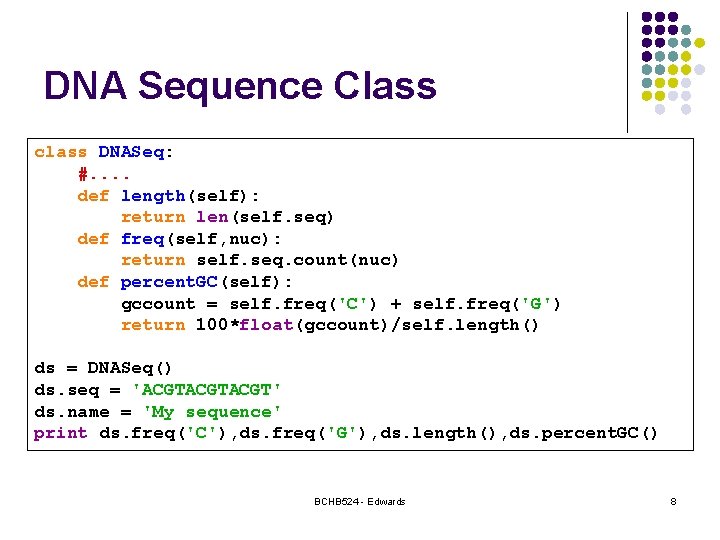 DNA Sequence Class

class DNASeq:
    #....
    def length(self):
        return len(self.seq)
    def freq(self,nuc):
        return self.seq.count(nuc)
    def percentGC(self):
        gccount = self.freq('C') + self.freq('G')
        return 100*float(gccount)/self.length()

ds = DNASeq()
ds.seq = 'ACGTACGTACGT'
ds.name = 'My sequence'
print ds.freq('C'),ds.freq('G'),ds.length(),ds.percentGC()

BCHB524 - Edwards

8